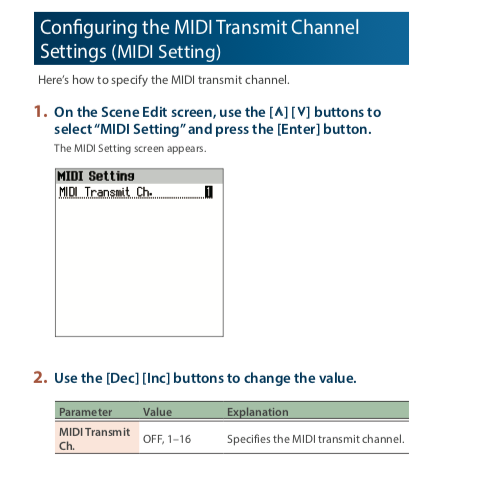 Configuring the MIDI Transmit Channel Settings (MIDI Setting)

Here's how to specify the MIDI transmit channel.

1. On the Scene Edit screen, use the [∧] [∨] buttons to select "MIDI Setting" and press the [Enter] button.

The MIDI Setting screen appears.

MIDI Setting
MIDI Transmit Ch. 1

2. Use the [Dec] [Inc] buttons to change the value.

| Parameter | Value | Explanation |
|---|---|---|
| MIDI Transmit Ch. | OFF, 1–16 | Specifies the MIDI transmit channel. |